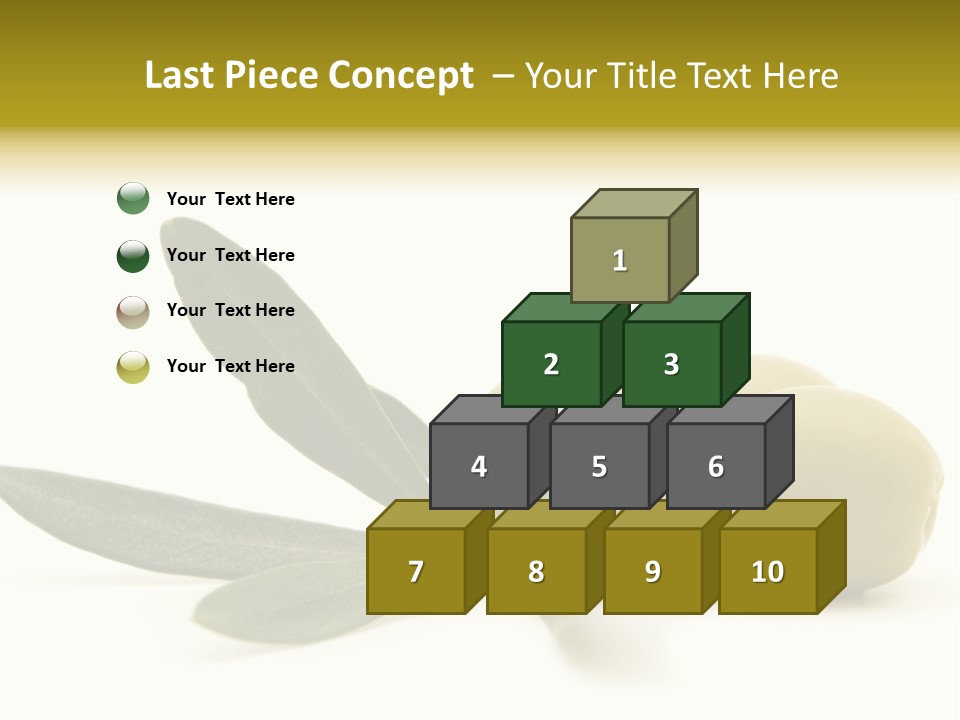 Last Piece Concept – Your Title Text Here

Your Text Here

Your Text Here

Your Text Here

Your Text Here

1

2

3

4

5

6

7

8

9

10